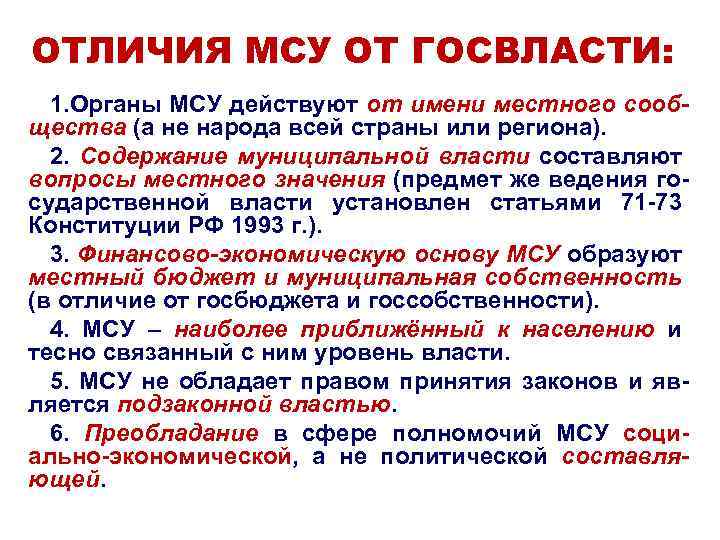 ОТЛИЧИЯ МСУ ОТ ГОСВЛАСТИ:

1.Органы МСУ действуют от имени местного сообщества (а не народа всей страны или региона).

2. Содержание муниципальной власти составляют вопросы местного значения (предмет же ведения государственной власти установлен статьями 71-73 Конституции РФ 1993 г.).

3. Финансово-экономическую основу МСУ образуют местный бюджет и муниципальная собственность (в отличие от госбюджета и госсобственности).

4. МСУ – наиболее приближённый к населению и тесно связанный с ним уровень власти.

5. МСУ не обладает правом принятия законов и является подзаконной властью.

6. Преобладание в сфере полномочий МСУ социально-экономической, а не политической составляющей.